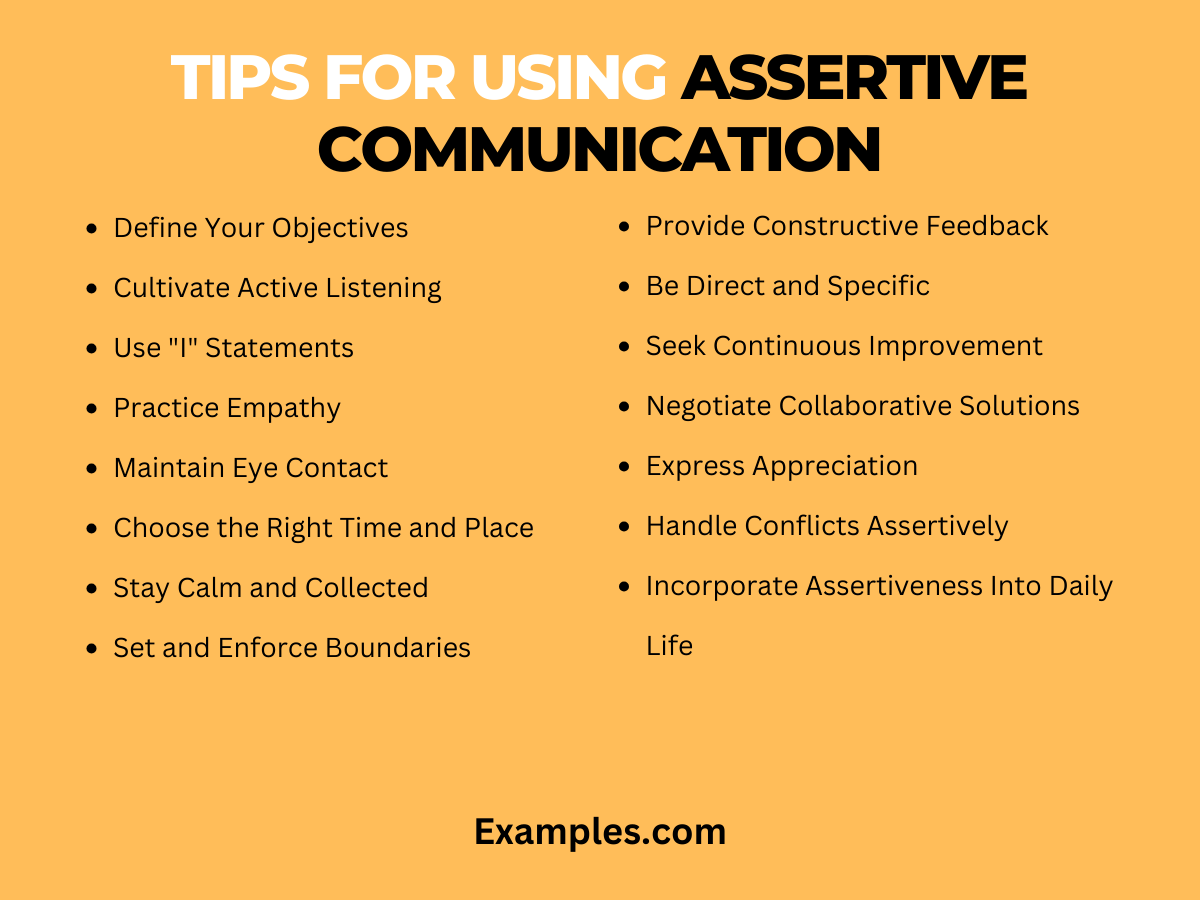 TIPS FOR USING ASSERTIVE COMMUNICATION

- Define Your Objectives
- Cultivate Active Listening
- Use "I" Statements
- Practice Empathy
- Maintain Eye Contact
- Choose the Right Time and Place
- Stay Calm and Collected
- Set and Enforce Boundaries

- Provide Constructive Feedback
- Be Direct and Specific
- Seek Continuous Improvement
- Negotiate Collaborative Solutions
- Express Appreciation
- Handle Conflicts Assertively
- Incorporate Assertiveness Into Daily Life

Examples.com